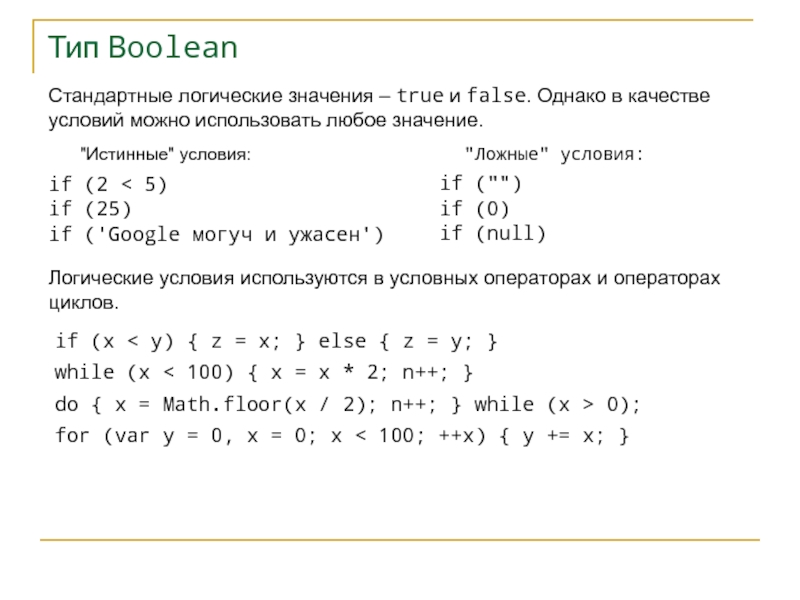 Тип Boolean

Стандартные логические значения – true и false. Однако в качестве условий можно использовать любое значение.

"Истинные" условия:

if (2 < 5)
if (25)
if ('Google могуч и ужасен')

"Ложные" условия:

if ("")
if (0)
if (null)

Логические условия используются в условных операторах и операторах циклов.

if (x < y) { z = x; } else { z = y; }
while (x < 100) { x = x * 2; n++; }
do { x = Math.floor(x / 2); n++; } while (x > 0);
for (var y = 0, x = 0; x < 100; ++x) { y += x; }